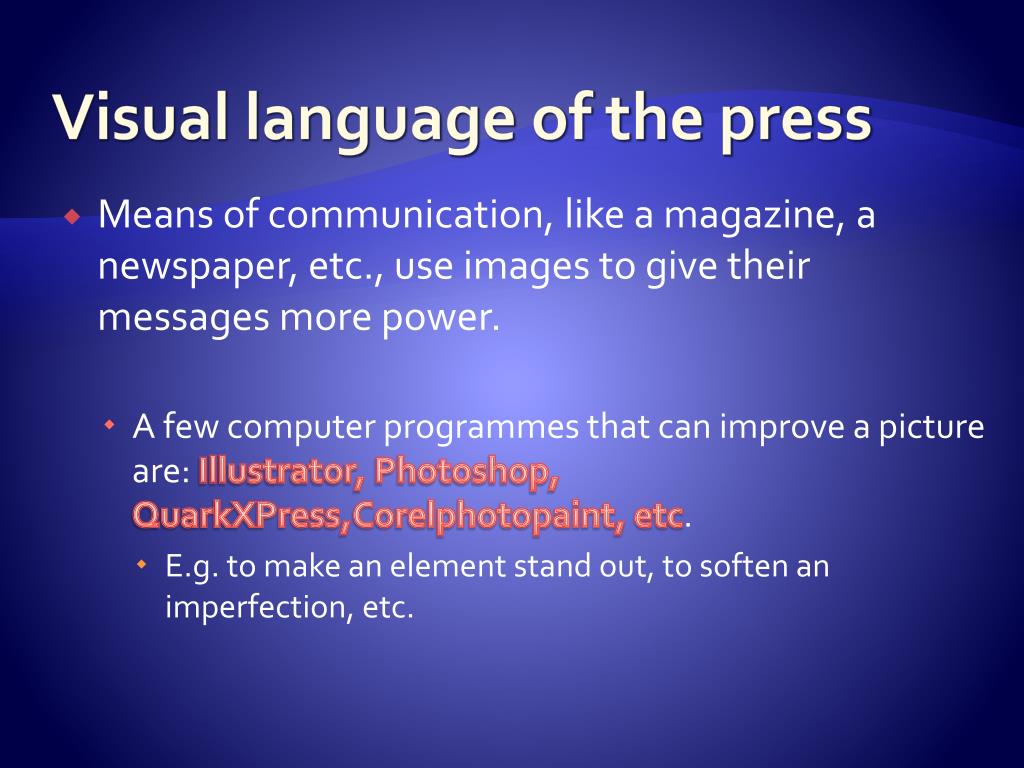 Visual language of the press

Means of communication, like a magazine, a newspaper, etc., use images to give their messages more power.

A few computer programmes that can improve a picture are: Illustrator, Photoshop, QuarkXPress,Corelphotopaint, etc.

E.g. to make an element stand out, to soften an imperfection, etc.